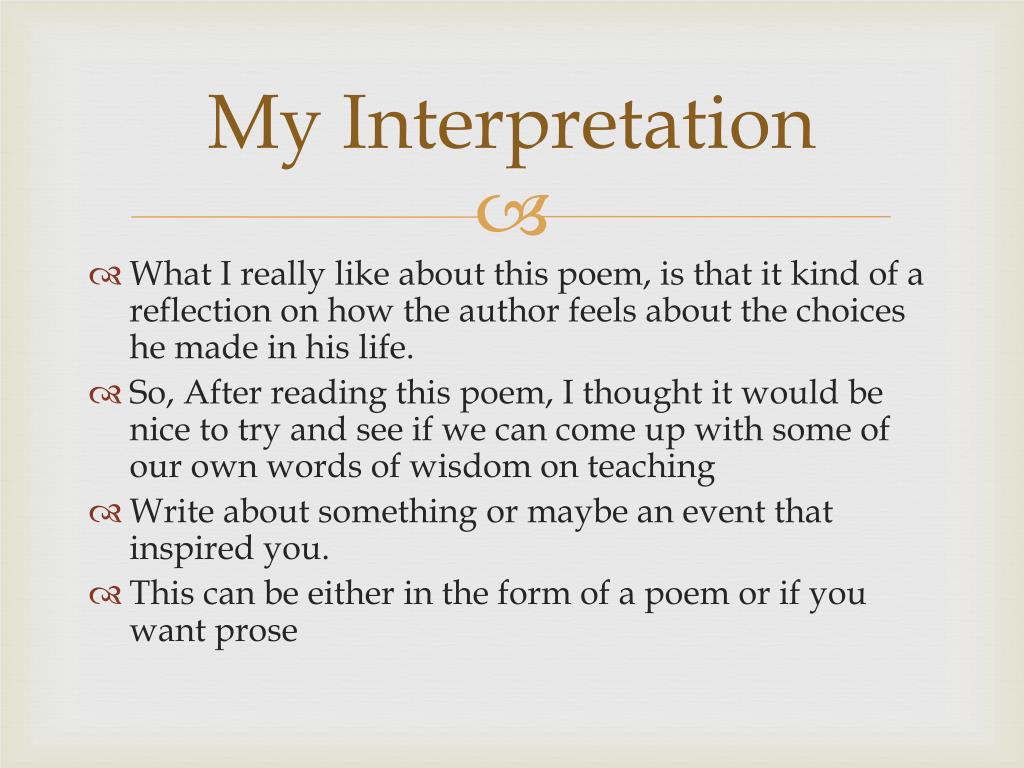 My Interpretation

What I really like about this poem, is that it kind of a reflection on how the author feels about the choices he made in his life.

So, After reading this poem, I thought it would be nice to try and see if we can come up with some of our own words of wisdom on teaching

Write about something or maybe an event that inspired you.

This can be either in the form of a poem or if you want prose